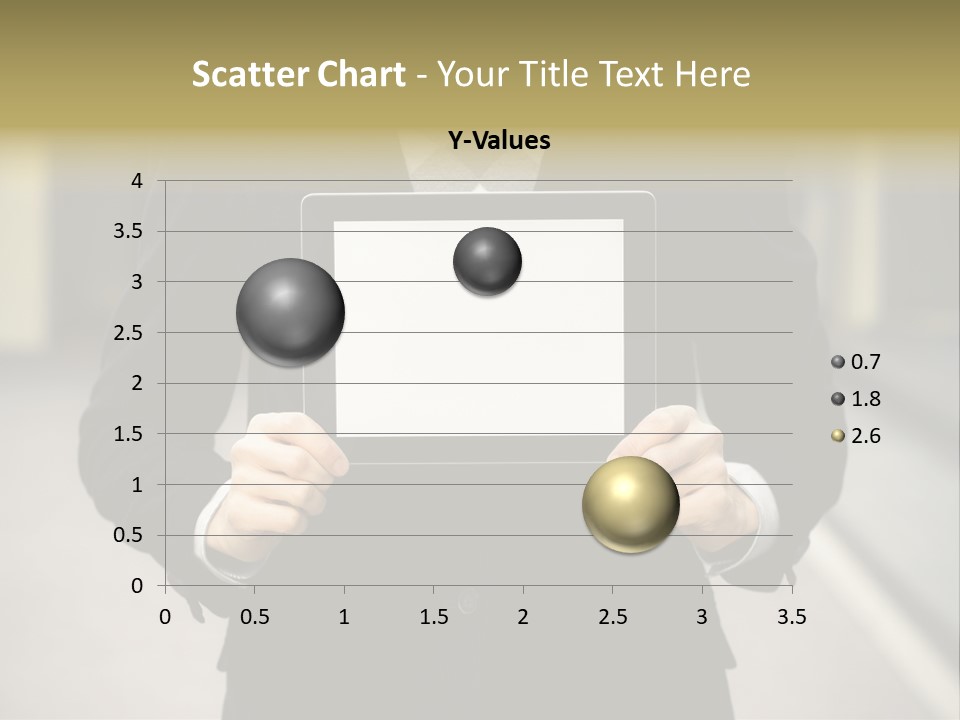 Scatter Chart - Your Title Text Here

Y-Values

4
3.5
3
2.5
2
1.5
1
0.5
0

0 0.5 1 1.5 2 2.5 3 3.5

0.7
1.8
2.6